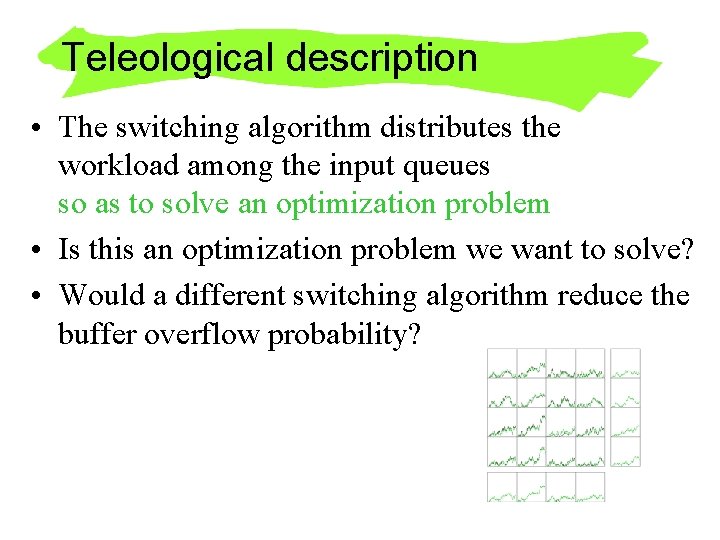 Teleological description

• The switching algorithm distributes the workload among the input queues
so as to solve an optimization problem

• Is this an optimization problem we want to solve?

• Would a different switching algorithm reduce the buffer overflow probability?